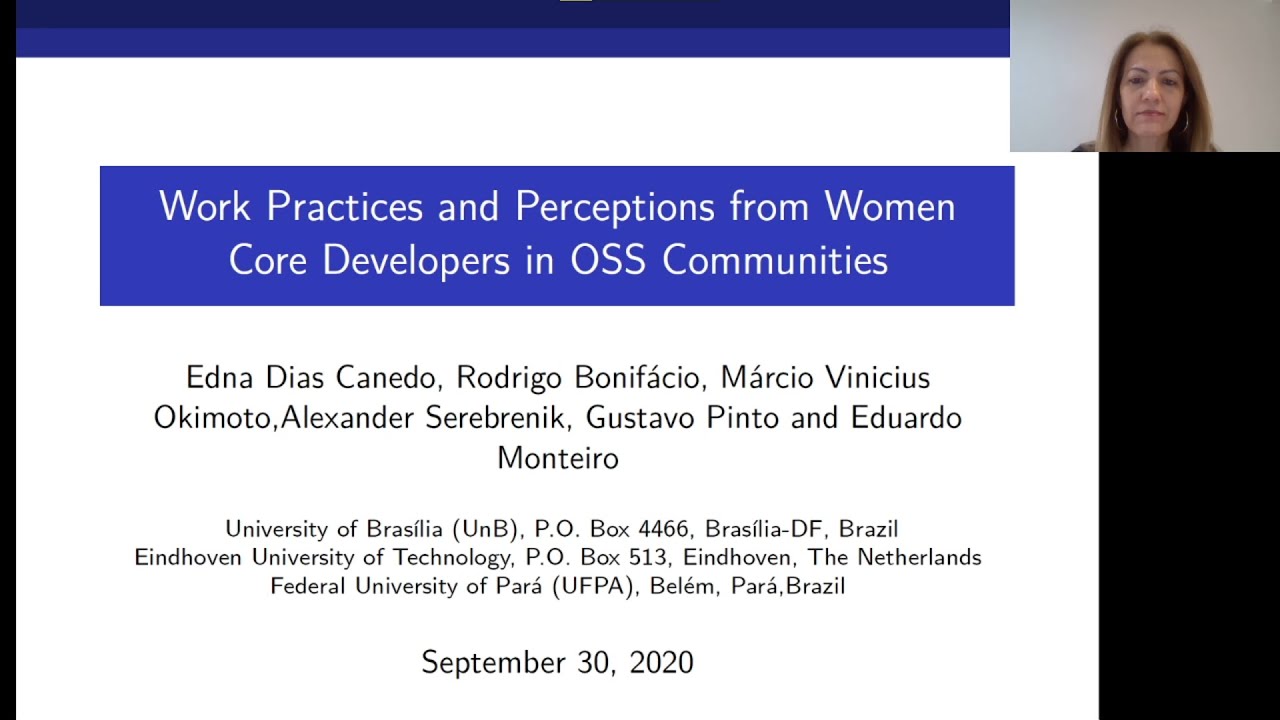 Work Practices and Perceptions from Women Core Developers in OSS Communities

Edna Dias Canedo, Rodrigo Bonifácio, Márcio Vinicius Okimoto,Alexander Serebrenik, Gustavo Pinto and Eduardo Monteiro

University of Brasília (UnB), P.O. Box 4466, Brasília-DF, Brazil
Eindhoven University of Technology, P.O. Box 513, Eindhoven, The Netherlands
Federal University of Pará (UFPA), Belém, Pará,Brazil

September 30, 2020